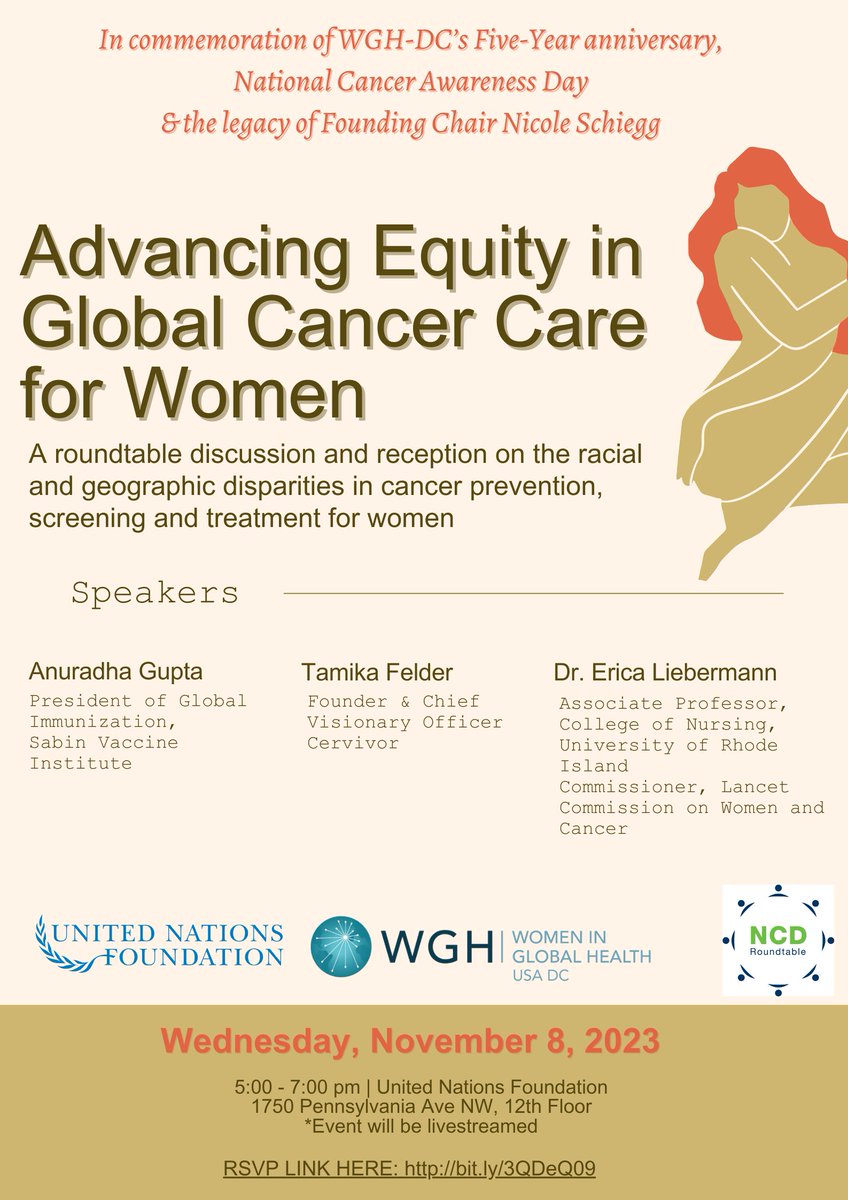 In commemoration of WGH-DC's Five-Year anniversary, National Cancer Awareness Day & the legacy of Founding Chair Nicole Schiegg

Advancing Equity in Global Cancer Care for Women

A roundtable discussion and reception on the racial and geographic disparities in cancer prevention, screening and treatment for women

Speakers

Anuradha Gupta
President of Global Immunization, Sabin Vaccine Institute

Tamika Felder
Founder & Chief Visionary Officer Cervivor

Dr. Erica Liebermann
Associate Professor, College of Nursing, University of Rhode Island
Commissioner, Lancet Commission on Women and Cancer

UNITED NATIONS FOUNDATION

WGH | WOMEN IN GLOBAL HEALTH USA DC

NCD Roundtable

Wednesday, November 8, 2023

5:00 - 7:00 pm | United Nations Foundation
1750 Pennsylvania Ave NW, 12th Floor
*Event will be livestreamed

RSVP LINK HERE: http://bit.ly/3QDeQ09